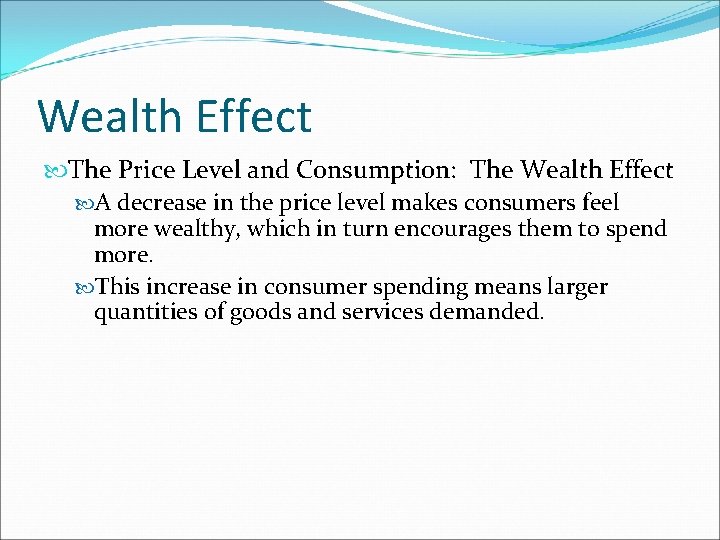 Wealth Effect

The Price Level and Consumption: The Wealth Effect

A decrease in the price level makes consumers feel more wealthy, which in turn encourages them to spend more.

This increase in consumer spending means larger quantities of goods and services demanded.